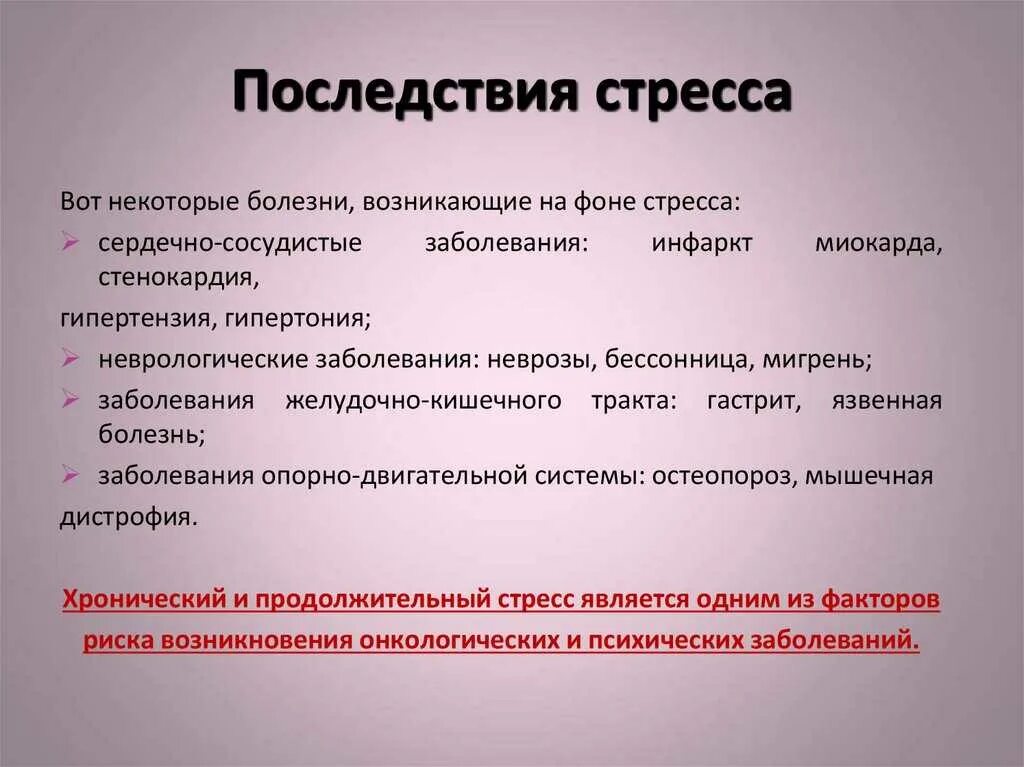 Последствия стресса

Вот некоторые болезни, возникающие на фоне стресса:

➢ сердечно-сосудистые заболевания: инфаркт миокарда, стенокардия,

гипертензия, гипертония;

➢ неврологические заболевания: неврозы, бессонница, мигрень;

➢ заболевания желудочно-кишечного тракта: гастрит, язвенная болезнь;

➢ заболевания опорно-двигательной системы: остеопороз, мышечная

дистрофия.

Хронический и продолжительный стресс является одним из факторов риска возникновения онкологических и психических заболеваний.